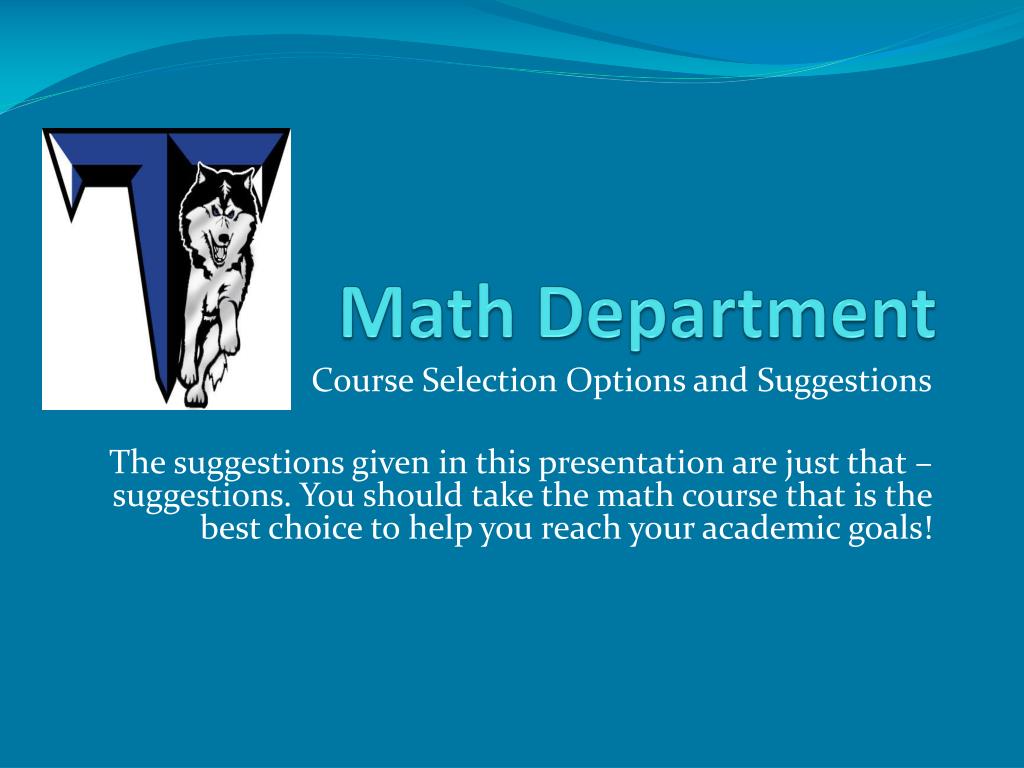 Math Department

Course Selection Options and Suggestions

The suggestions given in this presentation are just that – suggestions. You should take the math course that is the best choice to help you reach your academic goals!